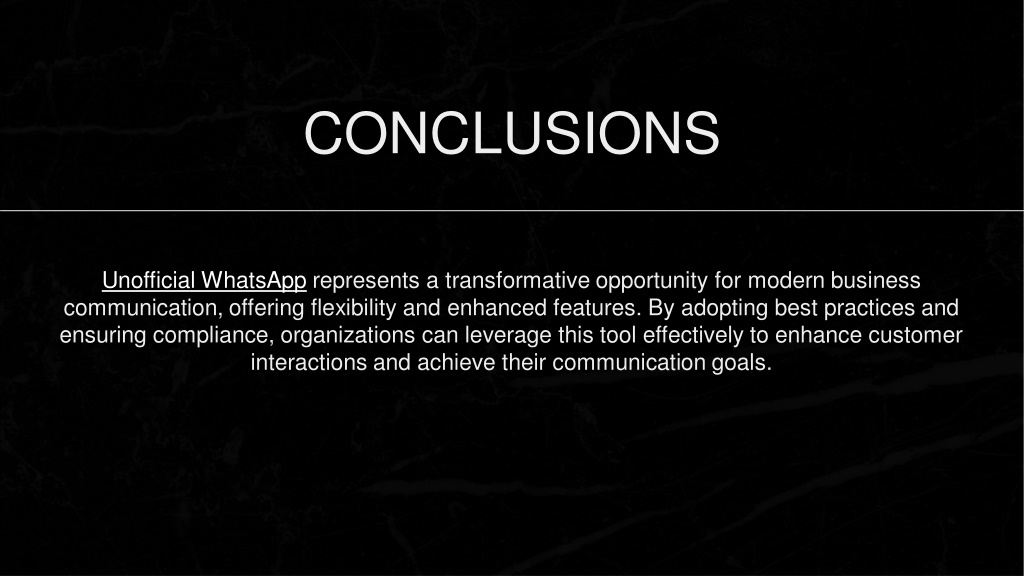 CONCLUSIONS

Unofficial WhatsApp represents a transformative opportunity for modern business communication, offering flexibility and enhanced features. By adopting best practices and ensuring compliance, organizations can leverage this tool effectively to enhance customer interactions and achieve their communication goals.